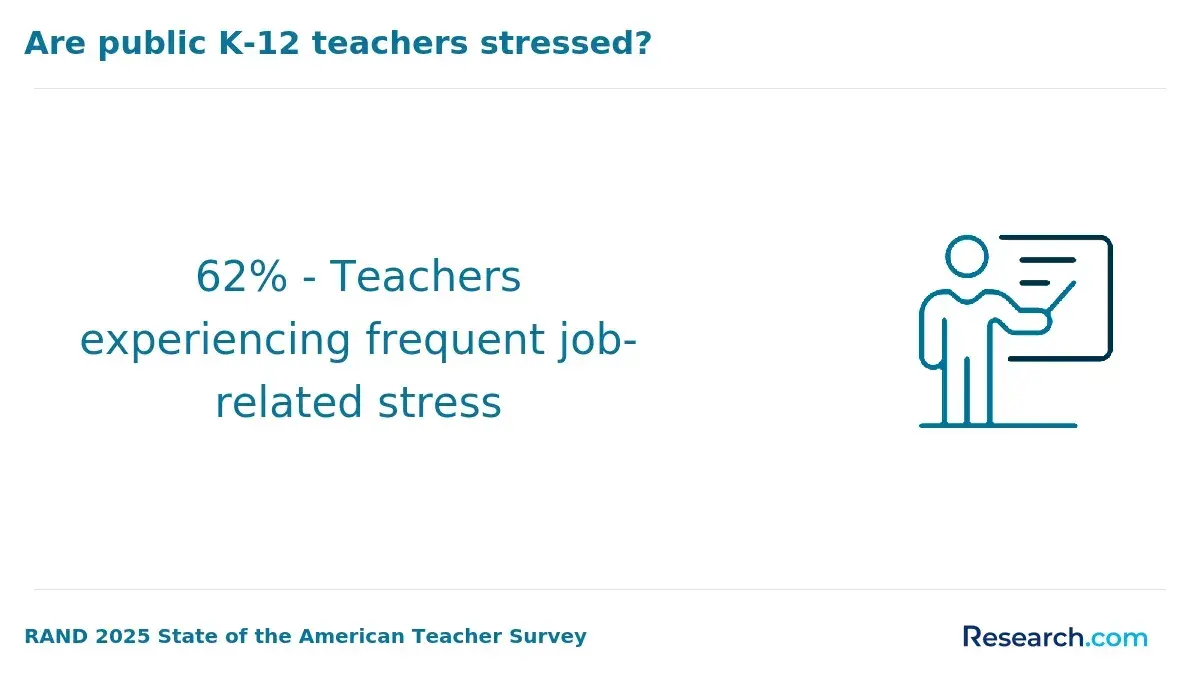 Are public K-12 teachers stressed?

62% - Teachers experiencing frequent job-related stress

RAND 2025 State of the American Teacher Survey

Research.com